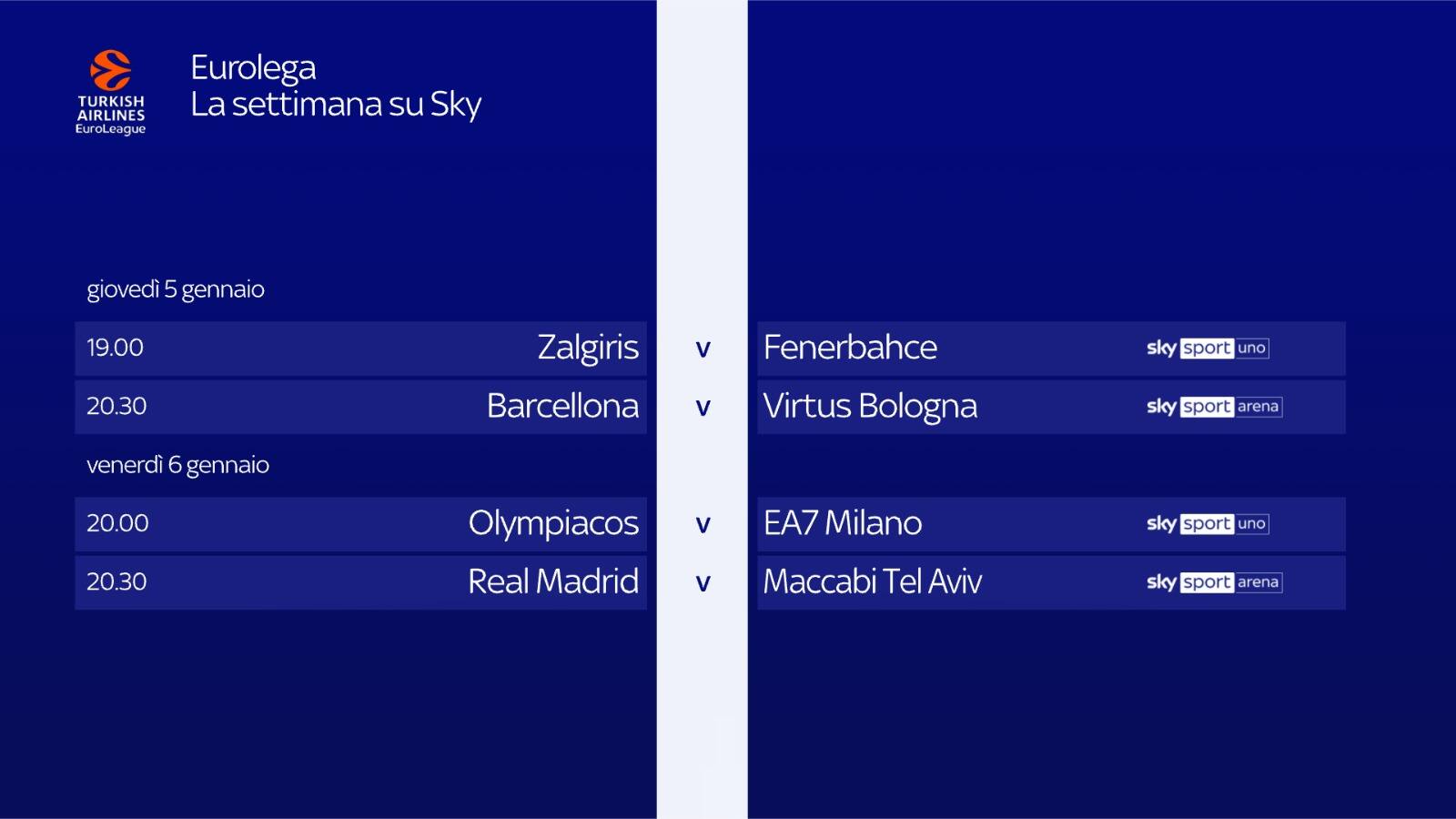 TURKISH AIRLINES EuroLeague

Eurolega
La settimana su Sky

giovedì 5 gennaio

| 19.00 | Zalgiris | v | Fenerbahce | sky sport uno |
|---|---|---|---|---|
| 20.30 | Barcellona | v | Virtus Bologna | sky sport arena |

venerdì 6 gennaio

| 20.00 | Olympiacos | v | EA7 Milano | sky sport uno |
|---|---|---|---|---|
| 20.30 | Real Madrid | v | Maccabi Tel Aviv | sky sport arena |